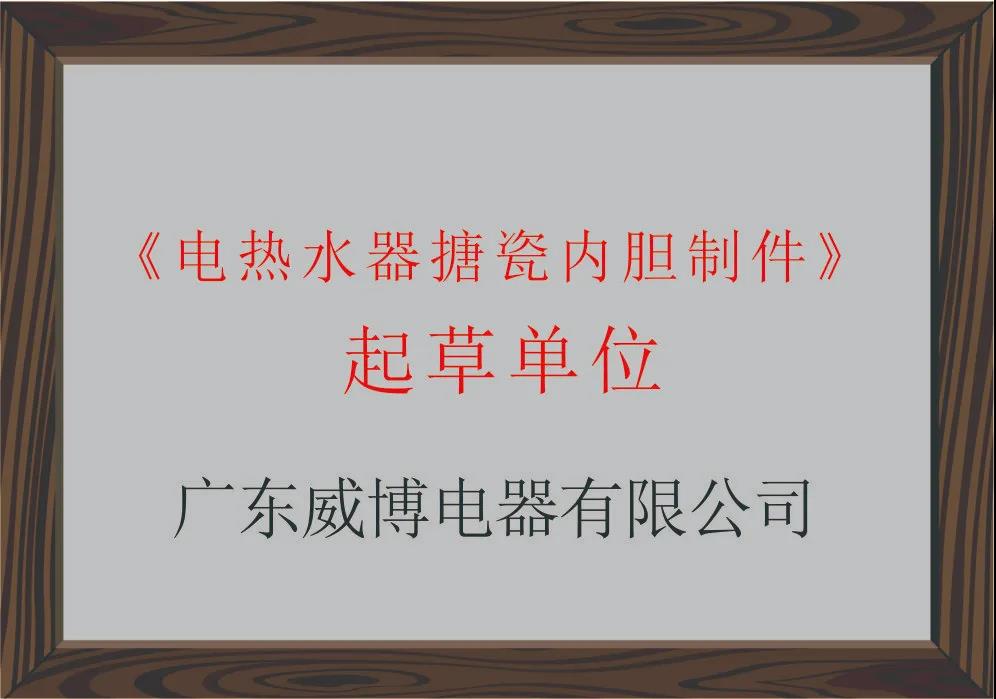 《电热水器搪瓷内胆制件》
起草单位

广东威博电器有限公司